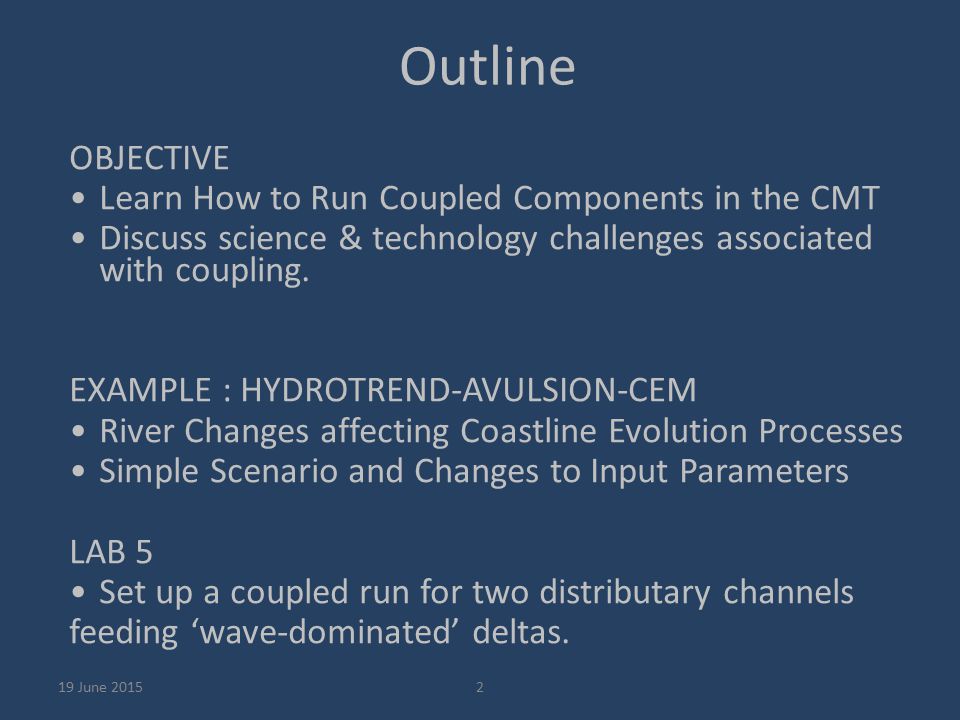 Outline

OBJECTIVE
• Learn How to Run Coupled Components in the CMT
• Discuss science & technology challenges associated with coupling.

EXAMPLE : HYDROTREND-AVULSION-CEM
• River Changes affecting Coastline Evolution Processes
• Simple Scenario and Changes to Input Parameters

LAB 5
• Set up a coupled run for two distributary channels feeding ‘wave-dominated’ deltas.

19 June 2015

2